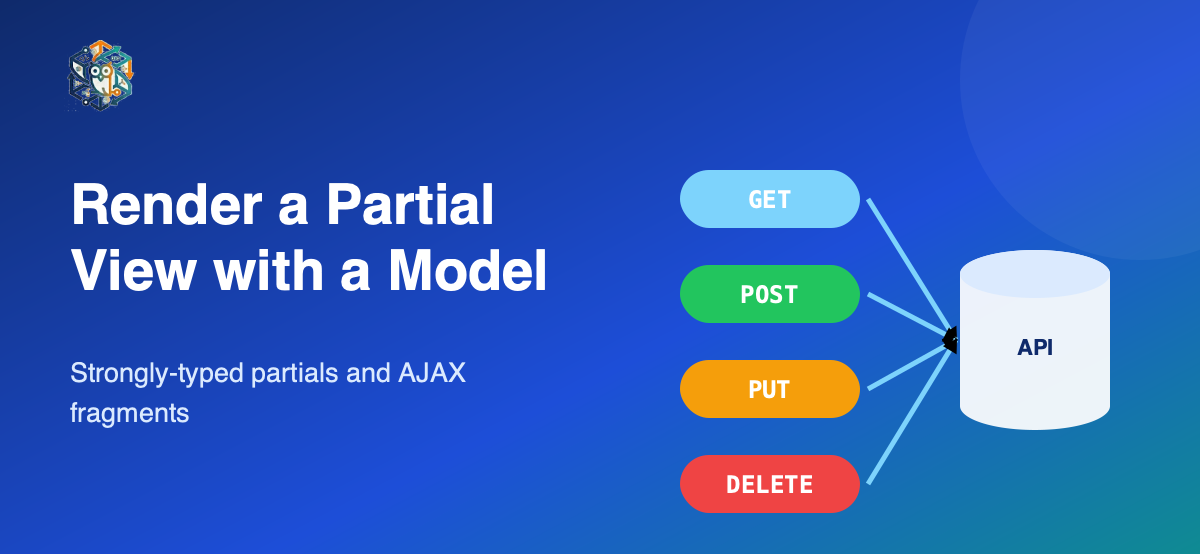 Render a Partial View with a Model

Strongly-typed partials and AJAX fragments

GET

POST

PUT

DELETE

API